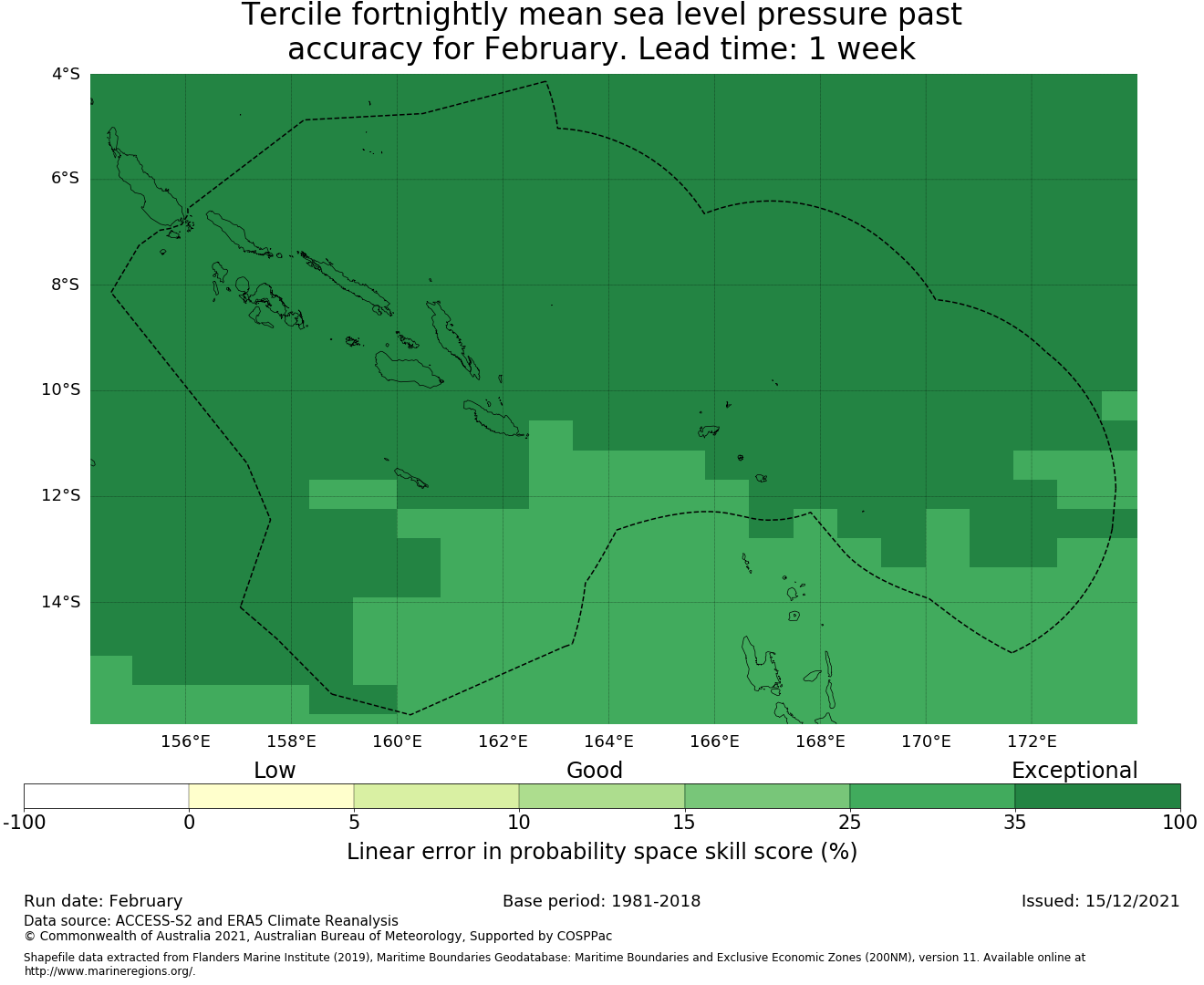 Tercile fortnightly mean sea level pressure past accuracy for February. Lead time: 1 week

4°S
6°S
8°S
10°S
12°S
14°S

156°E 158°E 160°E 162°E 164°E 166°E 168°E 170°E 172°E

Low Good Exceptional

-100 0 5 10 15 25 35 100

Linear error in probability space skill score (%)

Run date: February
Base period: 1981-2018
Issued: 15/12/2021

Data source: ACCESS-S2 and ERA5 Climate Reanalysis
© Commonwealth of Australia 2021, Australian Bureau of Meteorology, Supported by COSPPac

Shapefile data extracted from Flanders Marine Institute (2019), Maritime Boundaries Geodatabase: Maritime Boundaries and Exclusive Economic Zones (200NM), version 11. Available online at http://www.marineregions.org/.